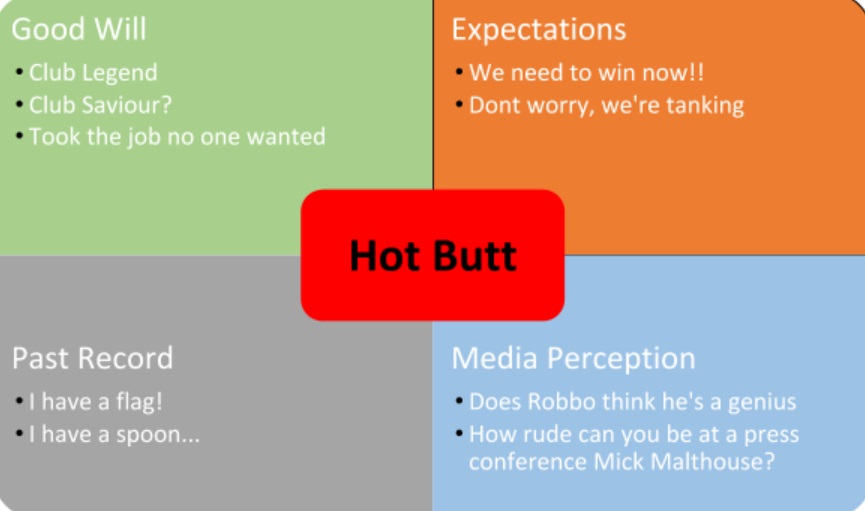 Good Will
• Club Legend
• Club Saviour?
• Took the job no one wanted

Expectations
• We need to win now!!
• Dont worry, we're tanking

Hot Butt

Past Record
• I have a flag!
• I have a spoon...

Media Perception
• Does Robbo think he's a genius
• How rude can you be at a press conference Mick Malthouse?